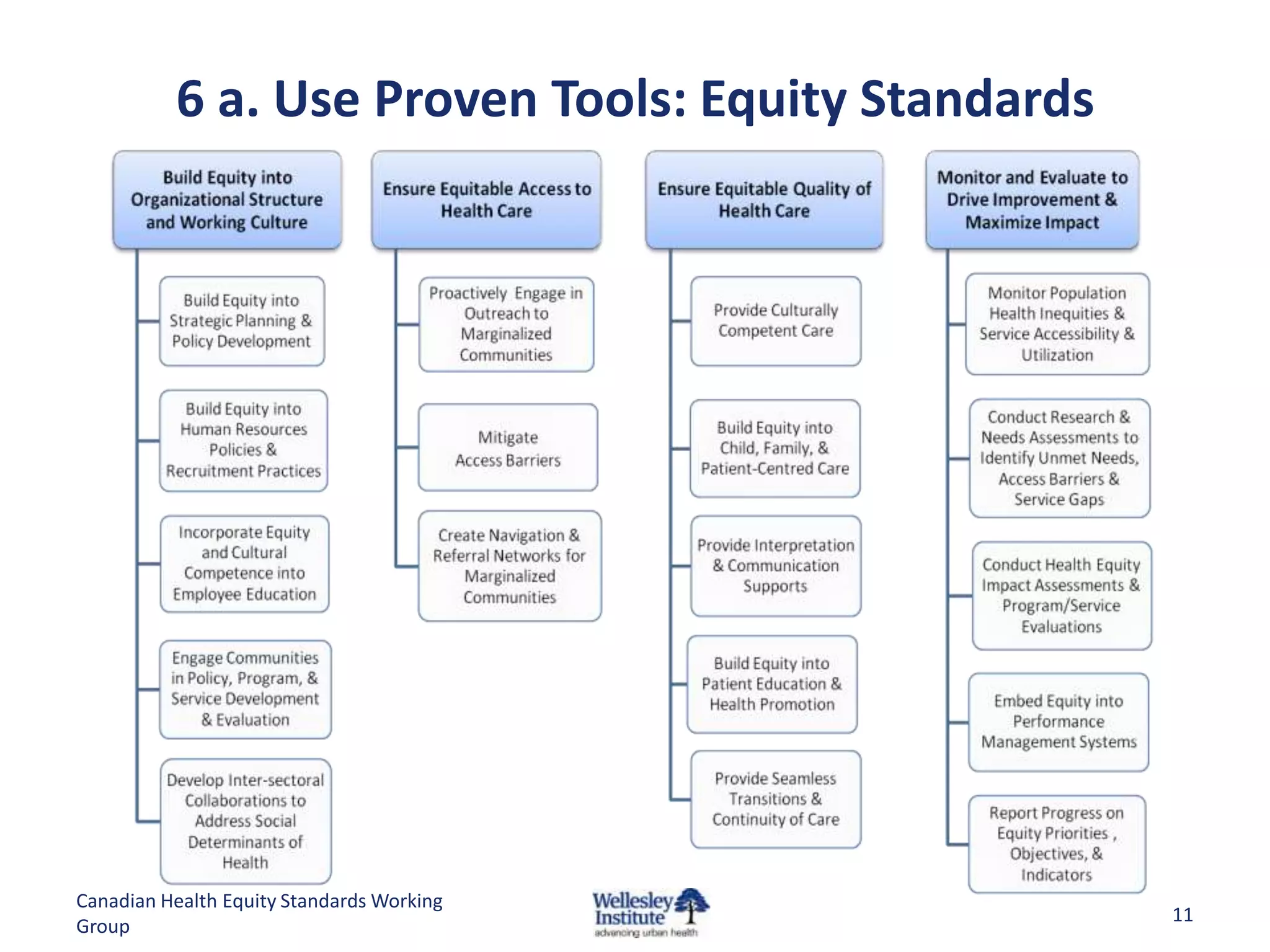 6 a. Use Proven Tools: Equity Standards

Build Equity into Organizational Structure and Working Culture

Build Equity into Strategic Planning & Policy Development

Build Equity into Human Resources Policies & Recruitment Practices

Incorporate Equity and Cultural Competence into Employee Education

Engage Communities in Policy, Program, & Service Development & Evaluation

Develop Inter-sectoral Collaborations to Address Social Determinants of Health

Ensure Equitable Access to Health Care

Proactively Engage in Outreach to Marginalized Communities

Mitigate Access Barriers

Create Navigation & Referral Networks for Marginalized Communities

Ensure Equitable Quality of Health Care

Provide Culturally Competent Care

Build Equity into Child, Family, & Patient-Centred Care

Provide Interpretation & Communication Supports

Build Equity into Patient Education & Health Promotion

Provide Seamless Transitions & Continuity of Care

Monitor and Evaluate to Drive Improvement & Maximize Impact

Monitor Population Health Inequities & Service Accessibility & Utilization

Conduct Research & Needs Assessments to Identify Unmet Needs, Access Barriers & Service Gaps

Conduct Health Equity Impact Assessments & Program/Service Evaluations

Embed Equity into Performance Management Systems

Report Progress on Equity Priorities , Objectives, & Indicators

Canadian Health Equity Standards Working Group

Wellesley Institute
advancing urban health

11